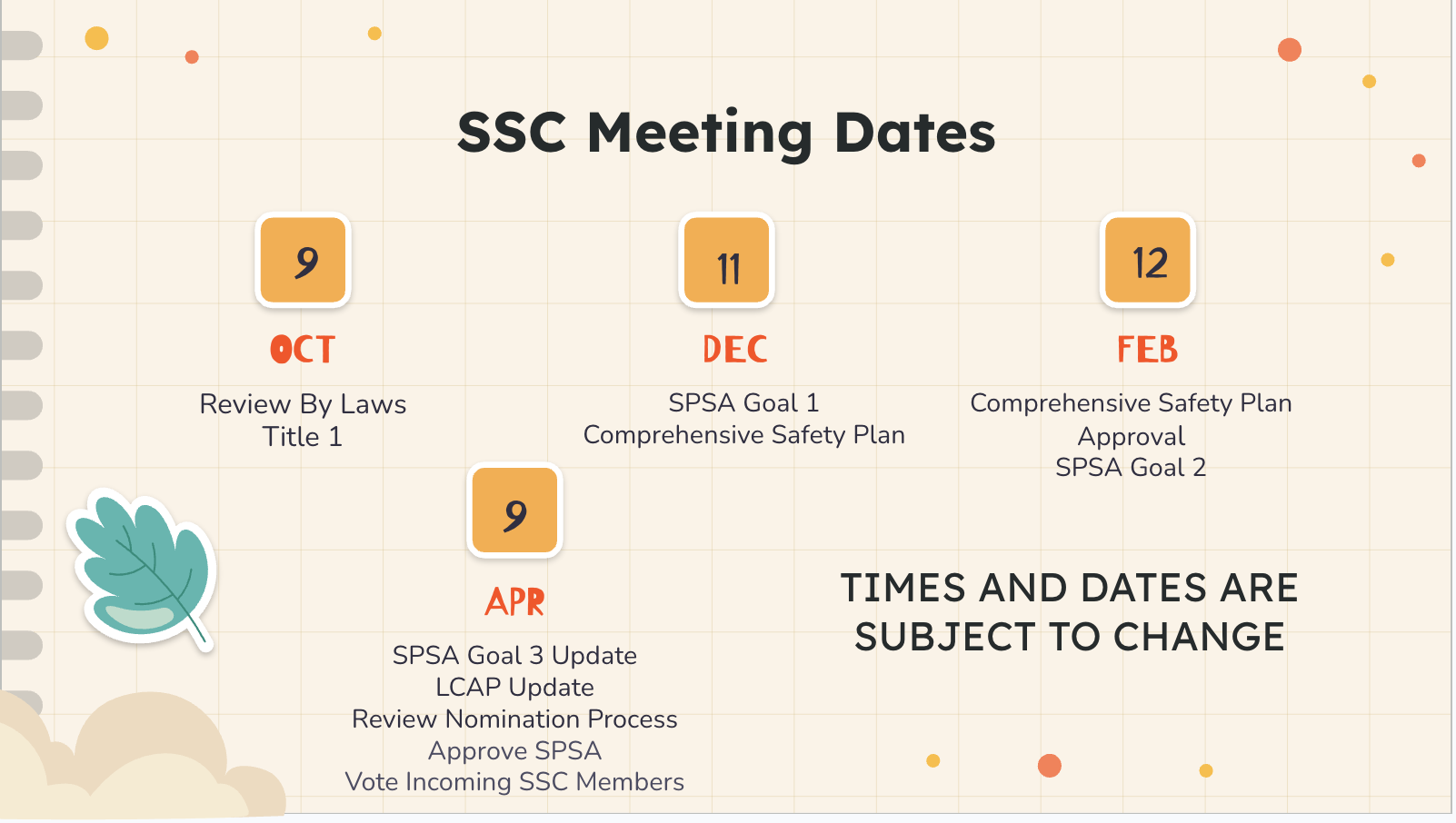 SSC Meeting Dates

9
OCT
Review By Laws
Title 1

11
DEC
SPSA Goal 1
Comprehensive Safety Plan

12
FEB
Comprehensive Safety Plan
Approval
SPSA Goal 2

9
APR
SPSA Goal 3 Update
LCAP Update
Review Nomination Process
Approve SPSA
Vote Incoming SSC Members

TIMES AND DATES ARE SUBJECT TO CHANGE